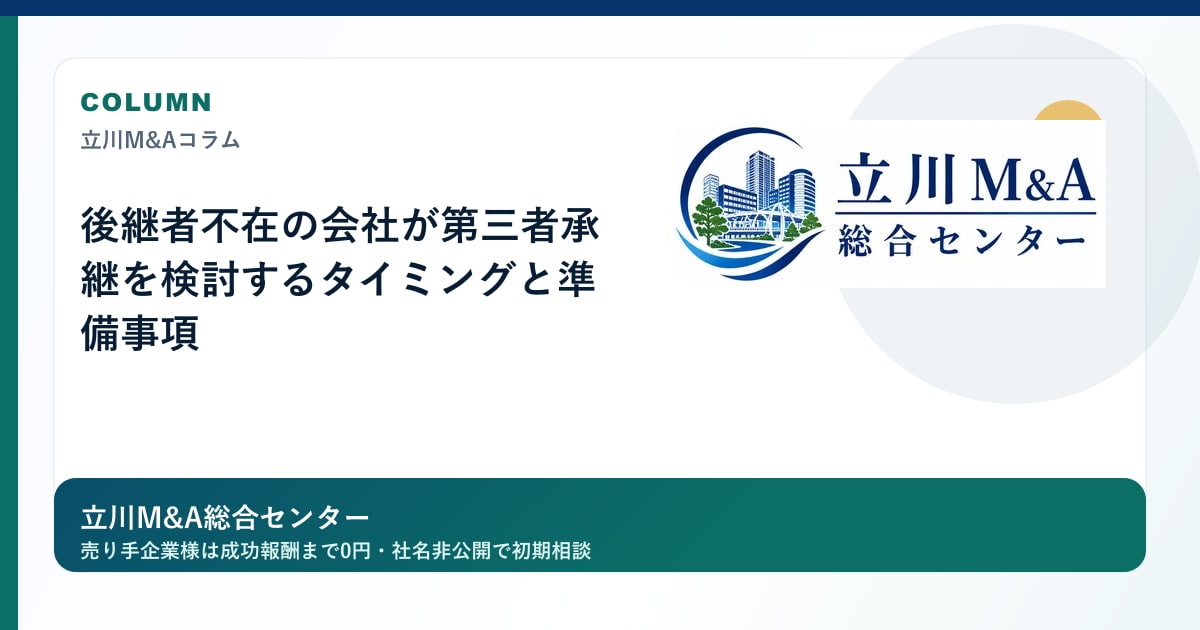 COLUMN
立川M&Aコラム

後継者不在の会社が第三者承継を検討するタイミングと準備事項

立川M&A
総合センター

立川M&A総合センター
売り手企業様は成功報酬まで0円・社名非公開で初期相談